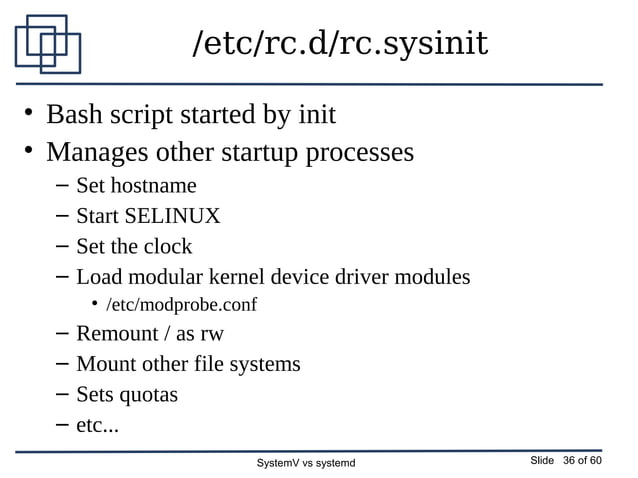 /etc/rc.d/rc.sysinit

• Bash script started by init
• Manages other startup processes
  – Set hostname
  – Start SELINUX
  – Set the clock
  – Load modular kernel device driver modules
    • /etc/modprobe.conf
  – Remount / as rw
  – Mount other file systems
  – Sets quotas
  – etc...

SystemV vs systemd

Slide 36 of 60